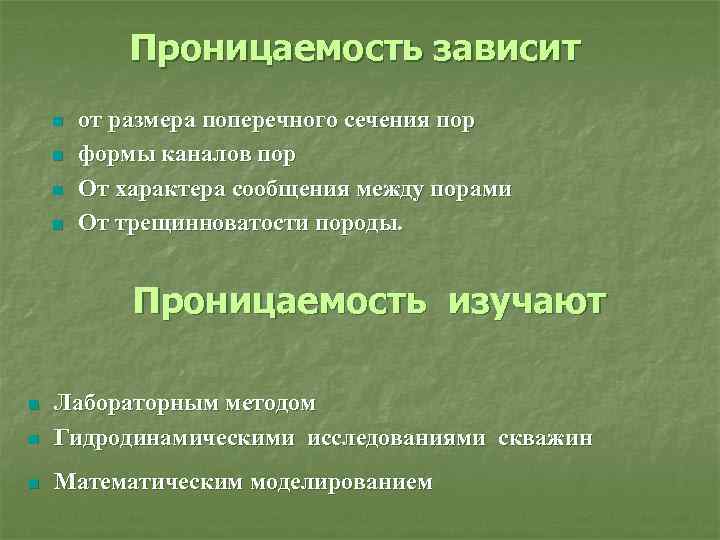 Проницаемость зависит

- от размера поперечного сечения пор
- формы каналов пор
- От характера сообщения между порами
- От трещинноватости породы.

Проницаемость изучают

- Лабораторным методом
- Гидродинамическими исследованиями скважин
- Математическим моделированием